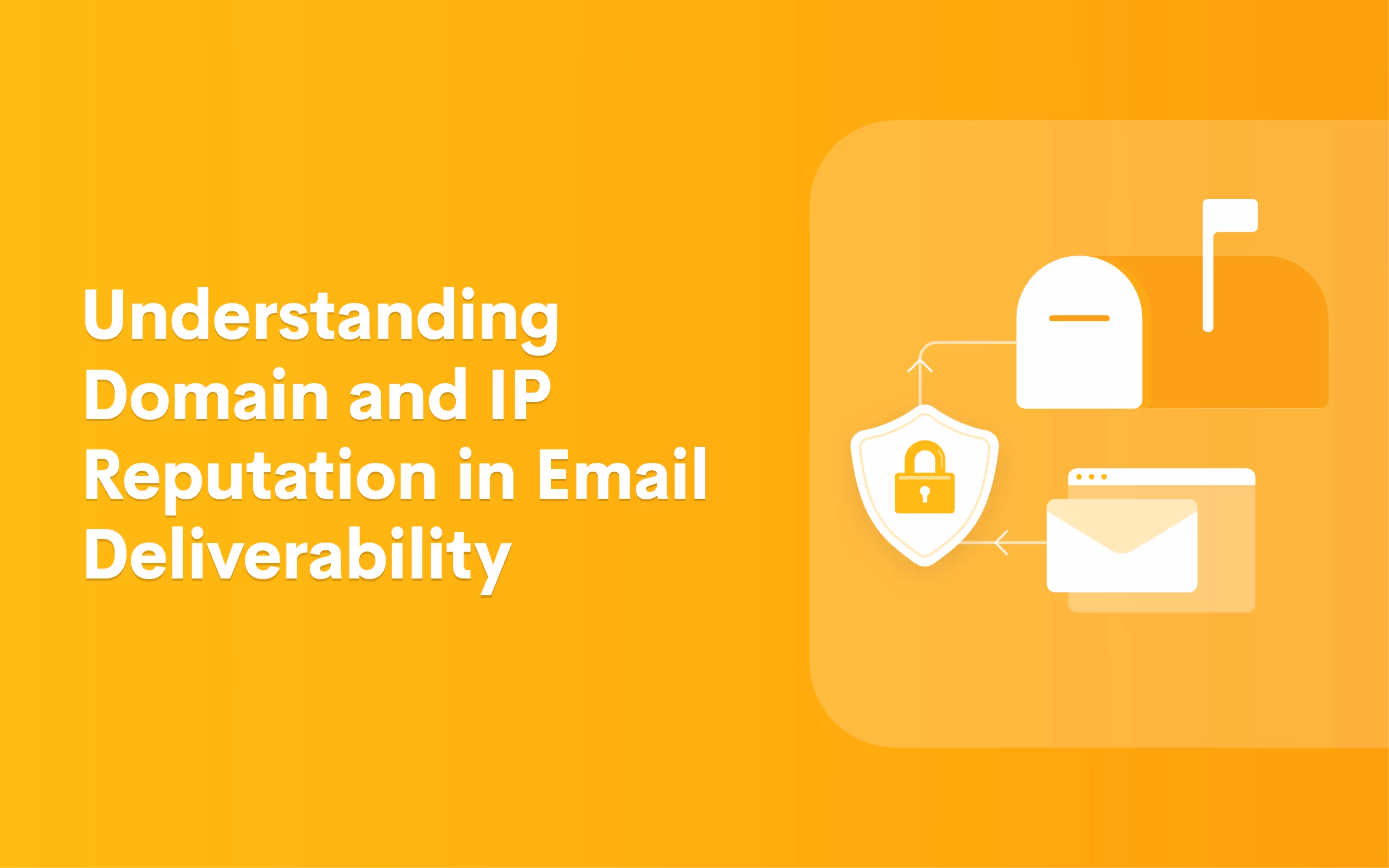 Understanding Domain and IP Reputation in Email Deliverability